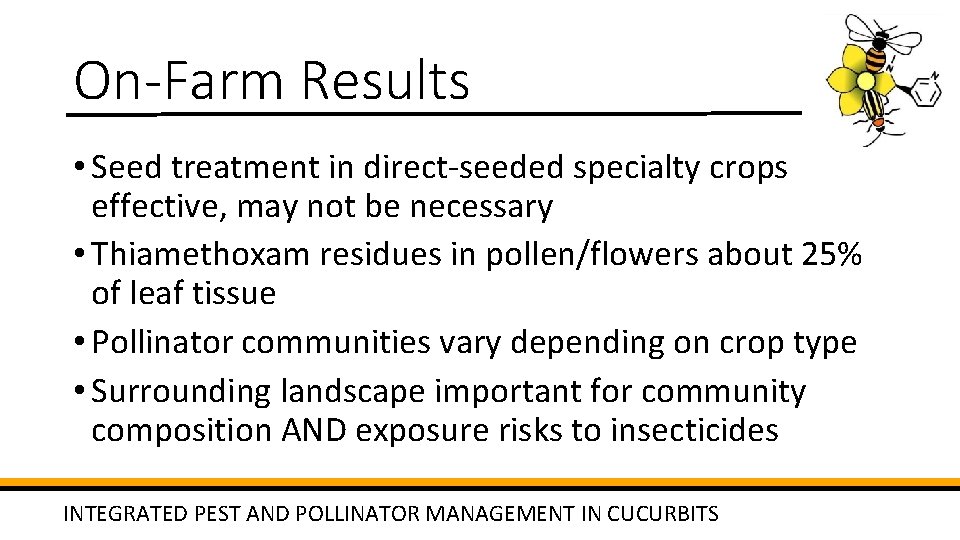 On-Farm Results

• Seed treatment in direct-seeded specialty crops effective, may not be necessary
• Thiamethoxam residues in pollen/flowers about 25% of leaf tissue
• Pollinator communities vary depending on crop type
• Surrounding landscape important for community composition AND exposure risks to insecticides

INTEGRATED PEST AND POLLINATOR MANAGEMENT IN CUCURBITS